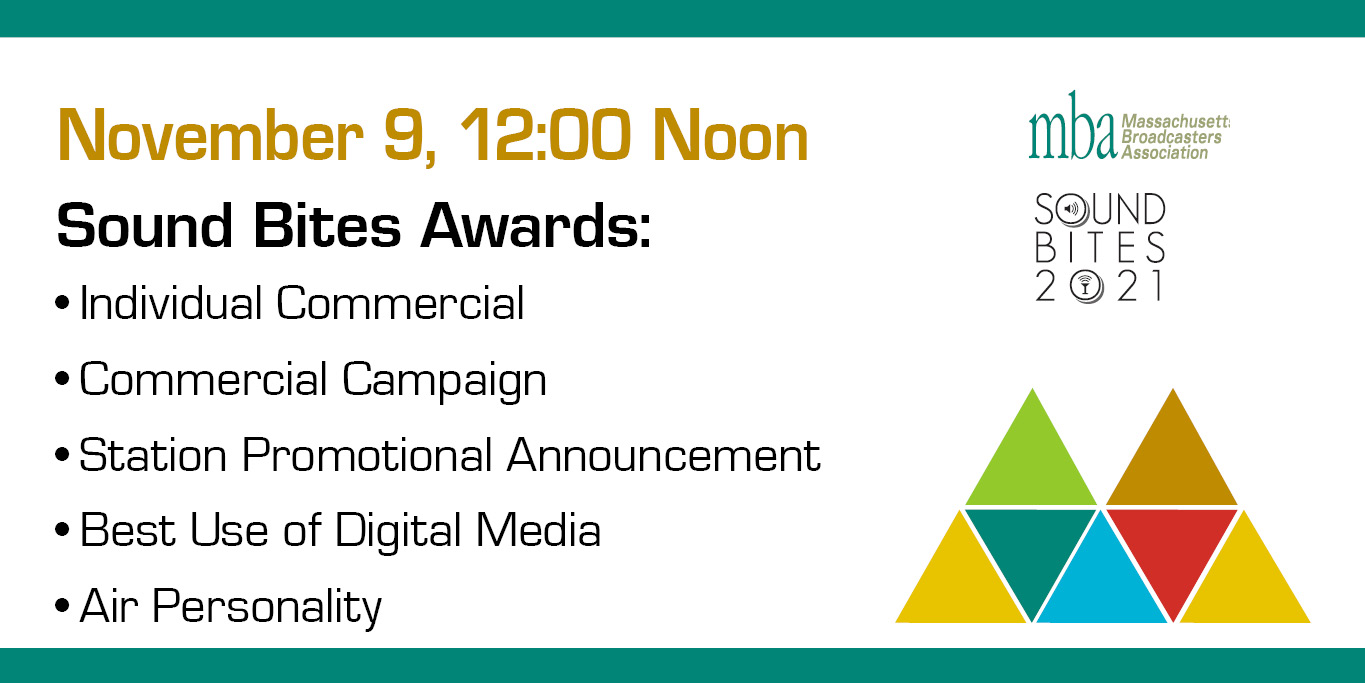 November 9, 12:00 Noon

Sound Bites Awards:

• Individual Commercial
• Commercial Campaign
• Station Promotional Announcement
• Best Use of Digital Media
• Air Personality

mba Massachusetts Broadcasters Association

SOUND BITES 2021